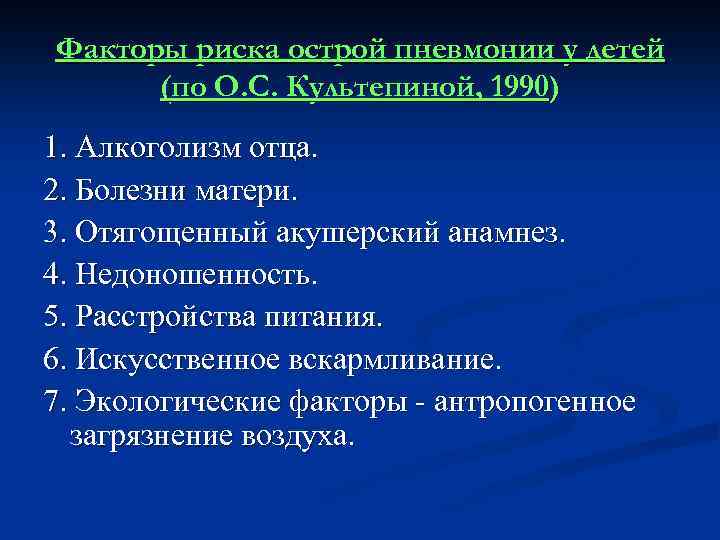 Факторы риска острой пневмонии у детей (по О.С. Культепиной, 1990)

1. Алкоголизм отца.
2. Болезни матери.
3. Отягощенный акушерский анамнез.
4. Недоношенность.
5. Расстройства питания.
6. Искусственное вскармливание.
7. Экологические факторы - антропогенное загрязнение воздуха.